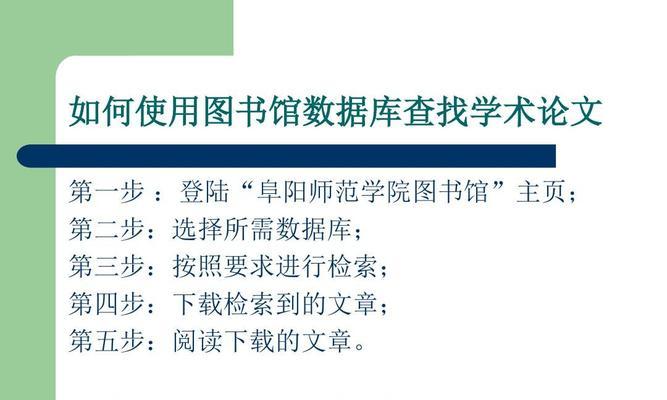 如何使用图书馆数据库查找学术论文

第一步 ：登陆“阜阳师范学院图书馆”主页；
第二步：选择所需数据库；
第三步：按照要求进行检索；
第四步：下载检索到的文章；
第五步：阅读下载的文章。